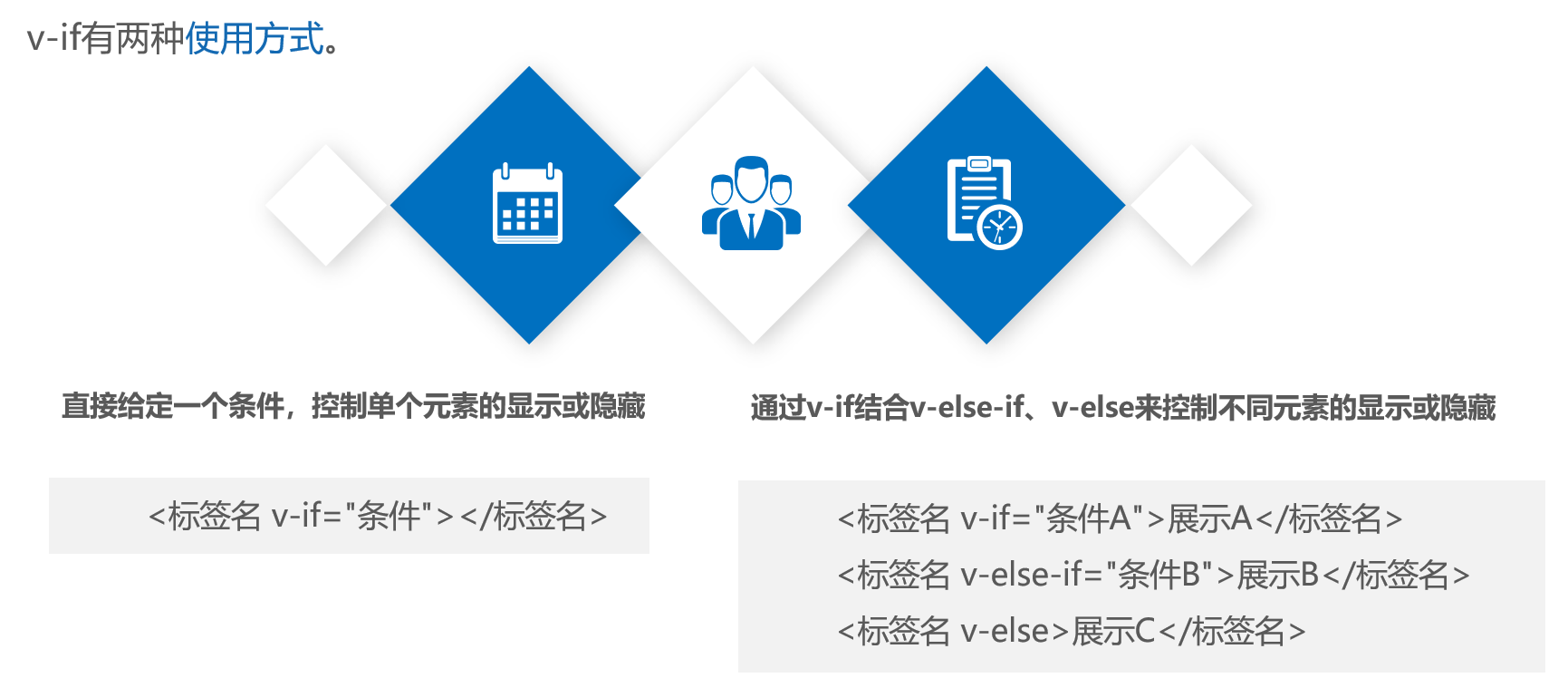 v-if有两种使用方式。

直接给定一个条件，控制单个元素的显示或隐藏

<标签名 v-if="条件"></标签名>

通过v-if结合v-else-if、v-else来控制不同元素的显示或隐藏

<标签名 v-if="条件A">展示A</标签名>
<标签名 v-else-if="条件B">展示B</标签名>
<标签名 v-else>展示C</标签名>